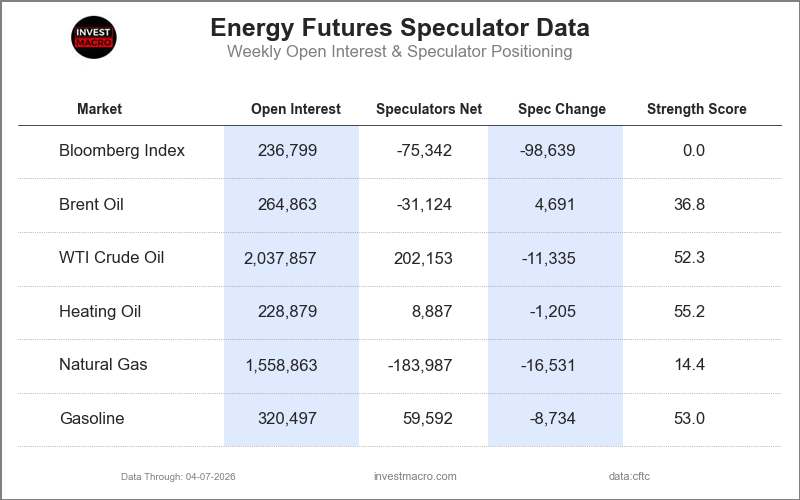 INVEST MACRO

Energy Futures Speculator Data
Weekly Open Interest & Speculator Positioning

| Market | Open Interest | Speculators Net | Spec Change | Strength Score |
|---|---|---|---|---|
| Bloomberg Index | 236,799 | -75,342 | -98,639 | 0.0 |
| Brent Oil | 264,863 | -31,124 | 4,691 | 36.8 |
| WTI Crude Oil | 2,037,857 | 202,153 | -11,335 | 52.3 |
| Heating Oil | 228,879 | 8,887 | -1,205 | 55.2 |
| Natural Gas | 1,558,863 | -183,987 | -16,531 | 14.4 |
| Gasoline | 320,497 | 59,592 | -8,734 | 53.0 |

Data Through: 04-07-2026
investmacro.com
data:cftc